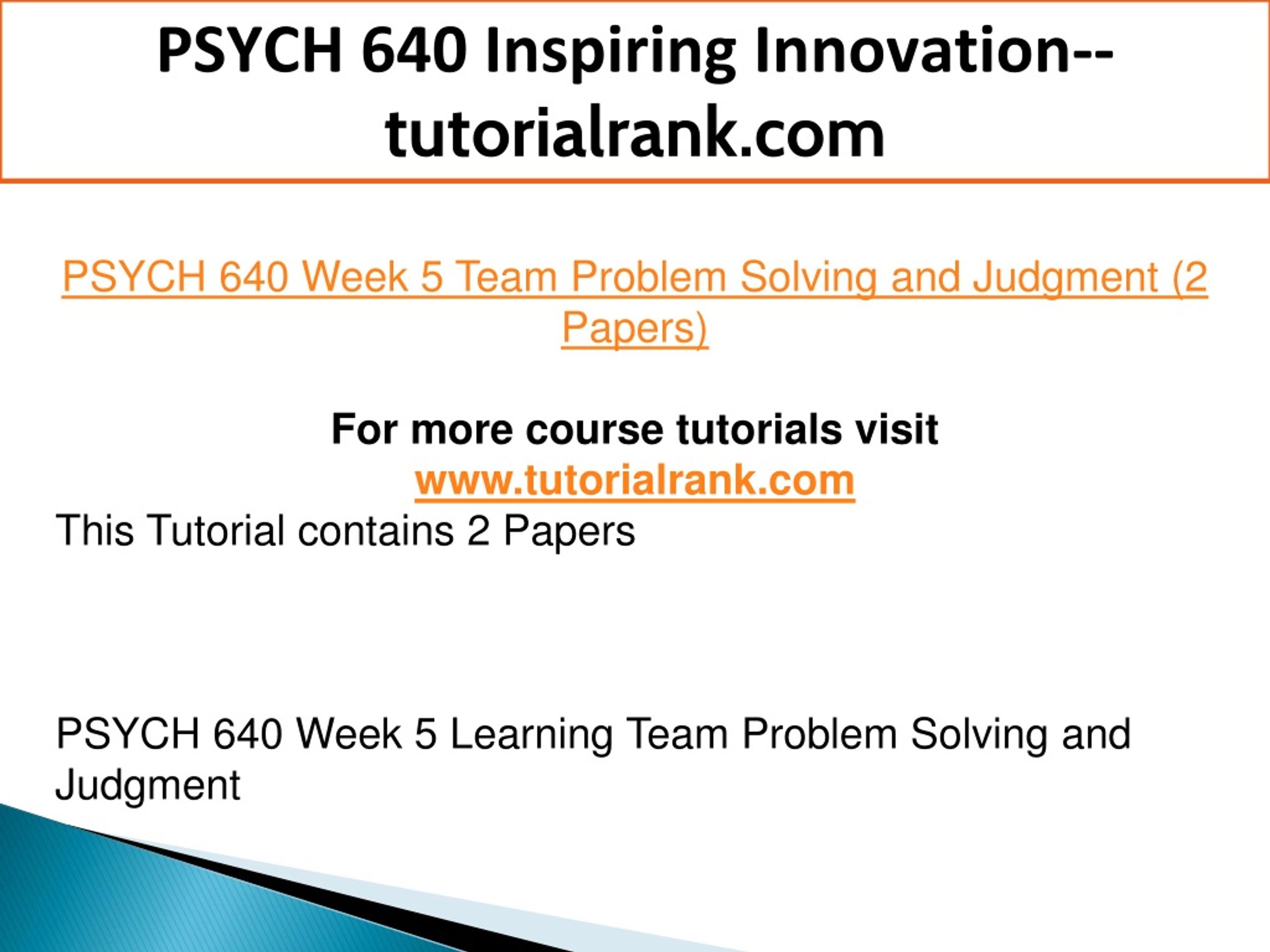 PSYCH 640 Inspiring Innovation--tutorialrank.com

PSYCH 640 Week 5 Team Problem Solving and Judgment (2 Papers)

For more course tutorials visit
www.tutorialrank.com
This Tutorial contains 2 Papers

PSYCH 640 Week 5 Learning Team Problem Solving and Judgment